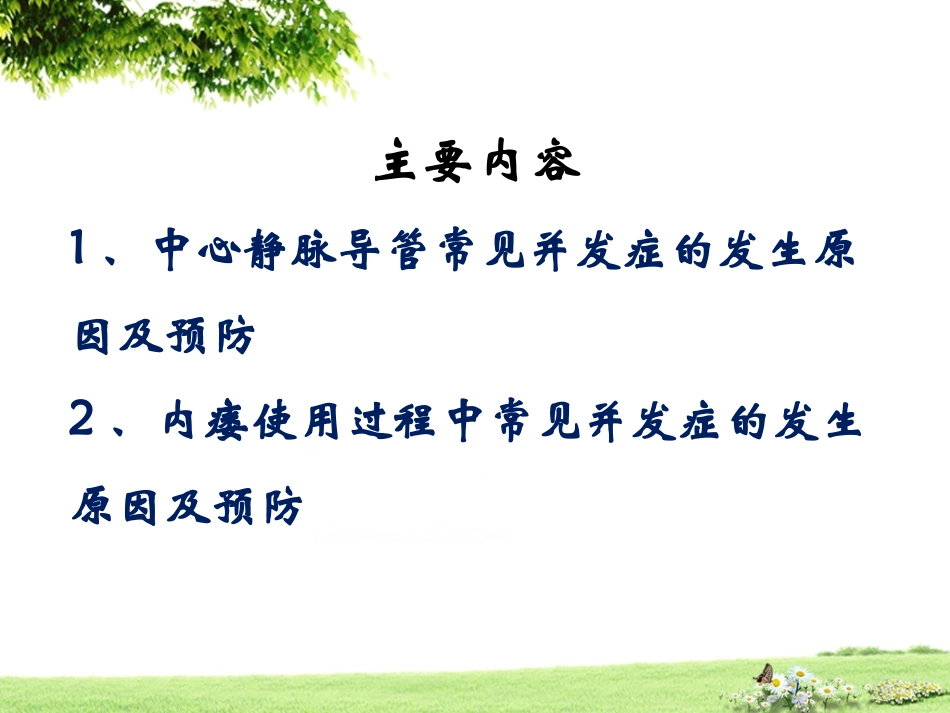 主要内容

1、中心静脉导管常见并发症的发生原因及预防

2、内瘘使用过程中常见并发症的发生原因及预防